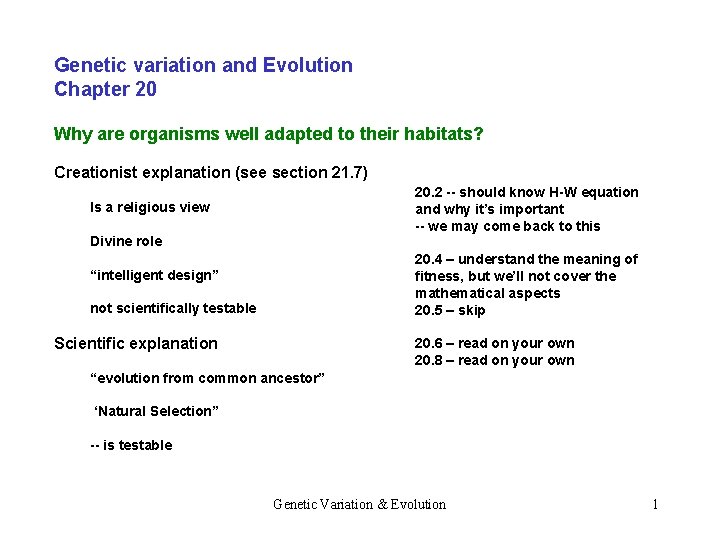 Genetic variation and Evolution
Chapter 20

Why are organisms well adapted to their habitats?

Creationist explanation (see section 21.7)

Is a religious view

Divine role

“intelligent design”

not scientifically testable

Scientific explanation

“evolution from common ancestor”

‘Natural Selection”

-- is testable

20.2 -- should know H-W equation and why it’s important
-- we may come back to this

20.4 – understand the meaning of fitness, but we’ll not cover the mathematical aspects
20.5 – skip

20.6 – read on your own
20.8 – read on your own

Genetic Variation & Evolution

1